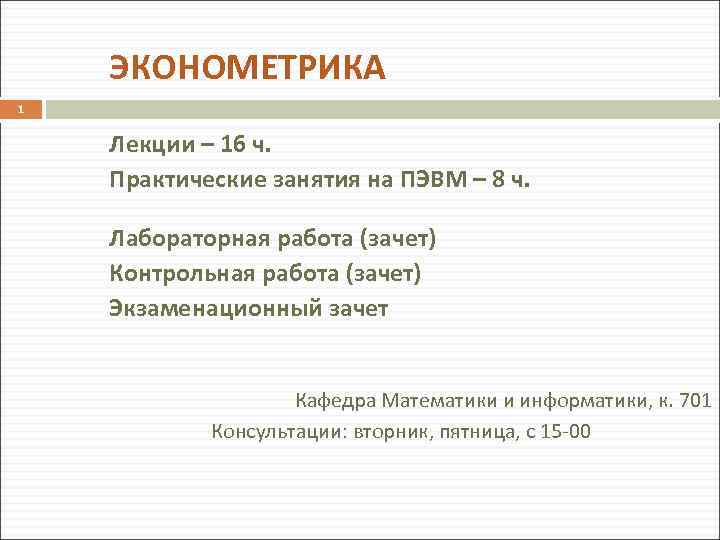 ЭКОНОМЕТРИКА

1

Лекции – 16 ч.
Практические занятия на ПЭВМ – 8 ч.

Лабораторная работа (зачет)
Контрольная работа (зачет)
Экзаменационный зачет

Кафедра Математики и информатики, к. 701
Консультации: вторник, пятница, с 15-00